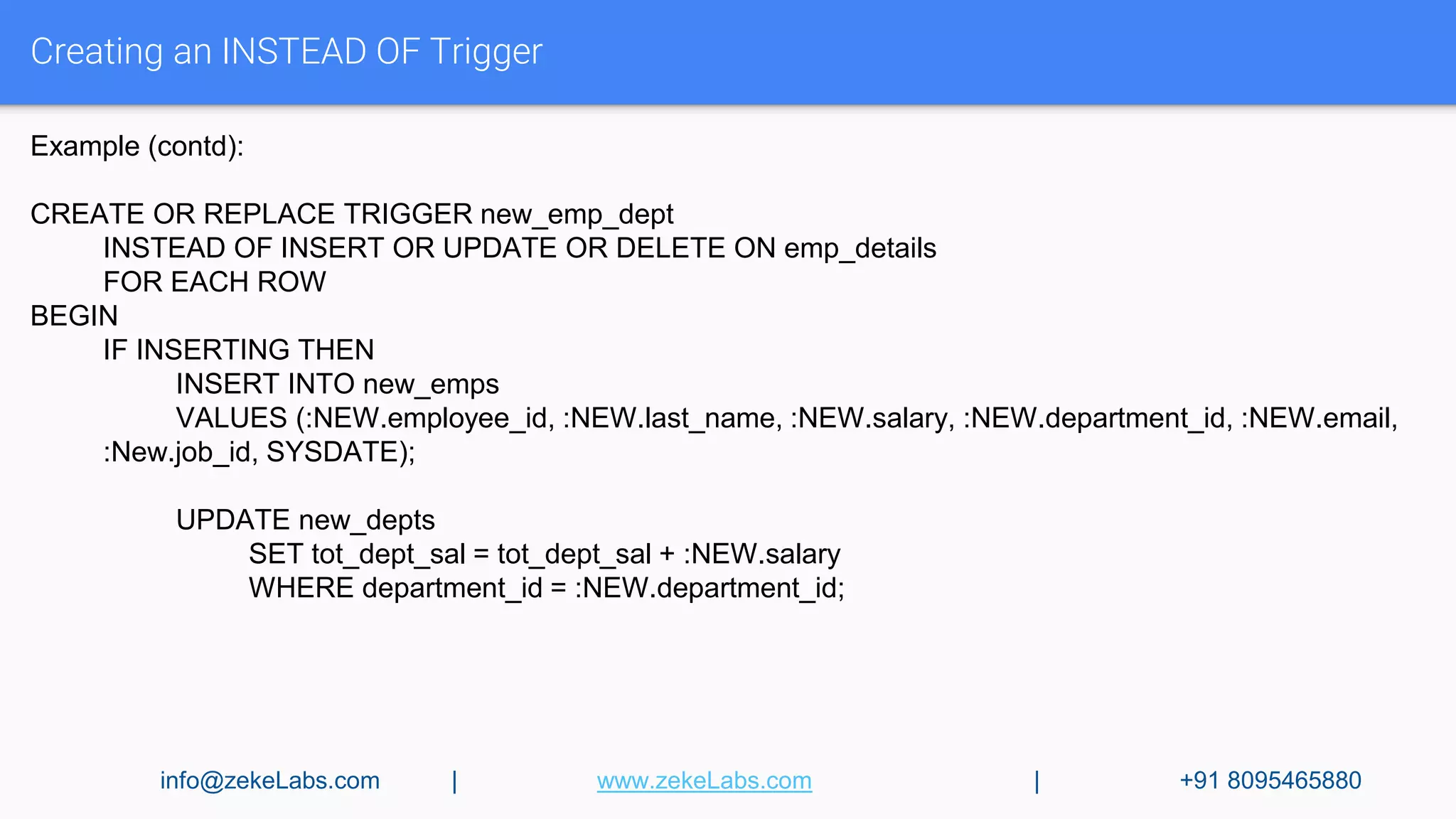 Creating an INSTEAD OF Trigger

Example (contd):

CREATE OR REPLACE TRIGGER new_emp_dept
INSTEAD OF INSERT OR UPDATE OR DELETE ON emp_details
FOR EACH ROW
BEGIN
IF INSERTING THEN
INSERT INTO new_emps
VALUES (:NEW.employee_id, :NEW.last_name, :NEW.salary, :NEW.department_id, :NEW.email, :New.job_id, SYSDATE);

UPDATE new_depts
SET tot_dept_sal = tot_dept_sal + :NEW.salary
WHERE department_id = :NEW.department_id;

info@zekeLabs.com | www.zekeLabs.com | +91 8095465880